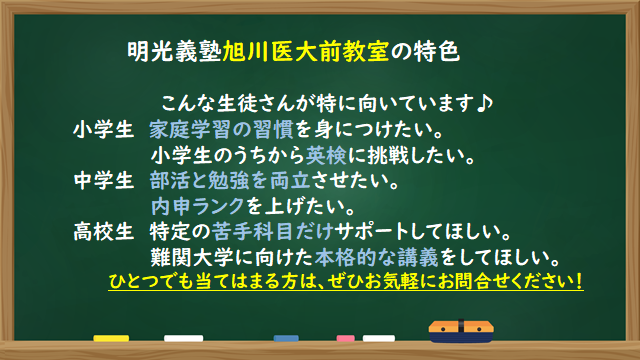 明光義塾旭川医大前教室の特色

こんな生徒さんが特に向いています♪

小学生　家庭学習の習慣を身につけたい。
小学生のうちから英検に挑戦したい。

中学生　部活と勉強を両立させたい。
内申ランクを上げたい。

高校生　特定の苦手科目だけサポートしてほしい。
難関大学に向けた本格的な講義をしてほしい。

ひとつでも当てはまる方は、ぜひお気軽にお問合せください！